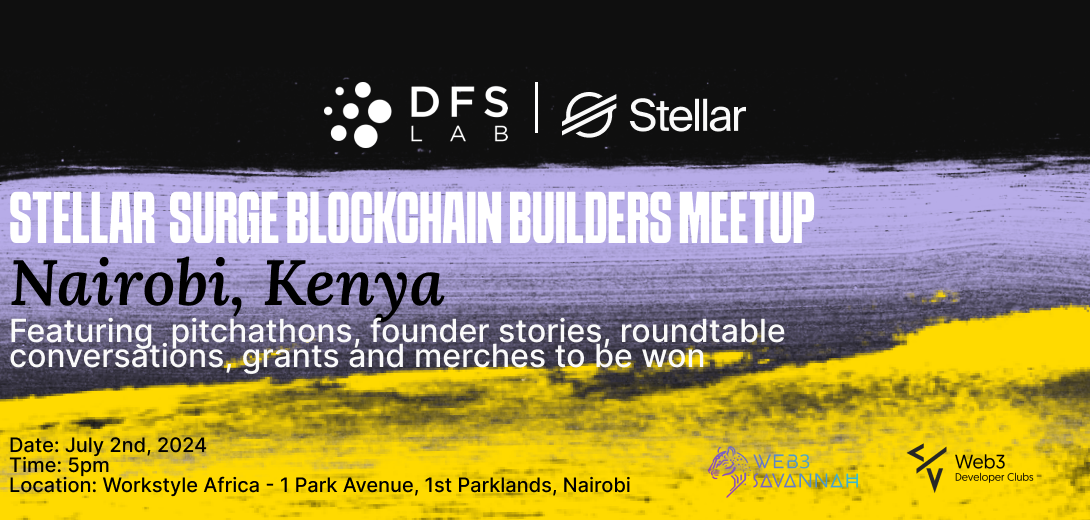 DFS LAB | Stellar

STELLAR SURGE BLOCKCHAIN BUILDERS MEETUP

Nairobi, Kenya

Featuring pitchathons, founder stories, roundtable conversations, grants and merches to be won

Date: July 2nd, 2024
Time: 5pm
Location: Workstyle Africa - 1 Park Avenue, 1st Parklands, Nairobi

WEB3 SAVANNAH

Web3 Developer Clubs